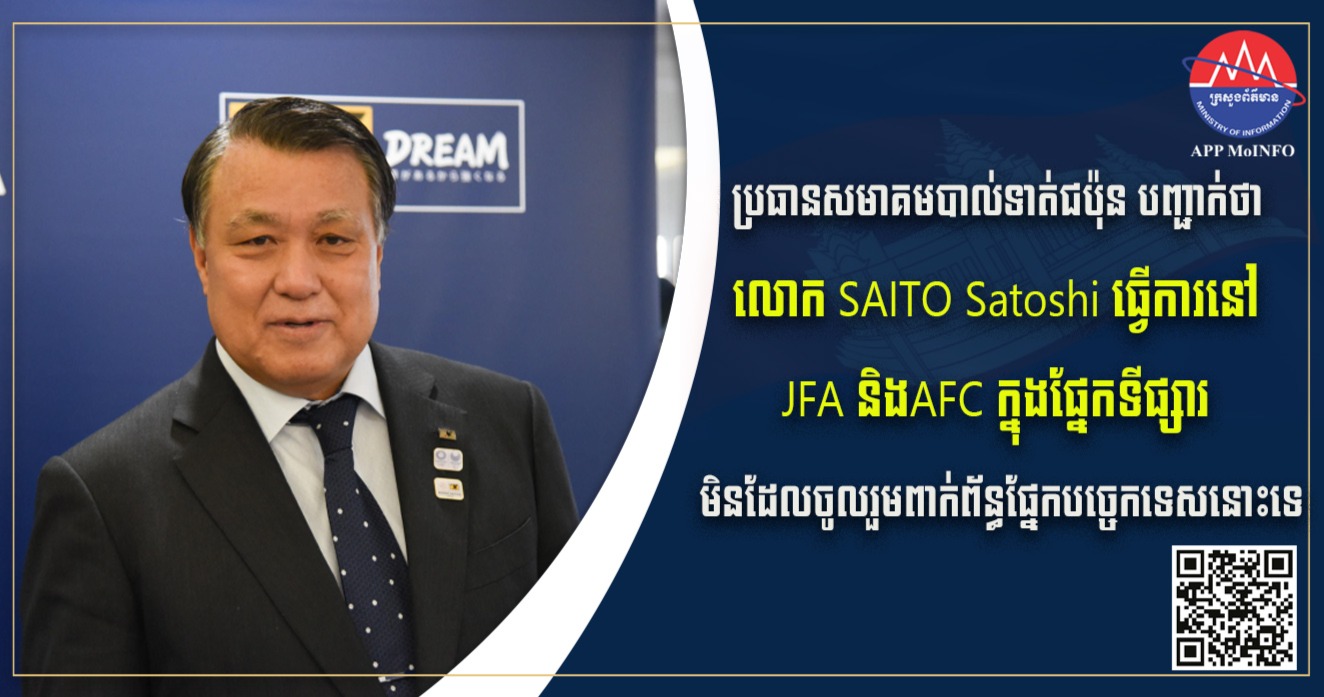 DREAM

ក្រសួងព័ត៌មាន
MINISTRY OF INFORMATION
APP MoINFO

ប្រធានសមាគមបាល់ទាត់ជប៉ុន បញ្ជាក់ថា
លោក SAITO Satoshi ធ្វើការនៅ
JFA និងAFC ក្នុងផ្នែកទីផ្សារ
មិនដែលចូលរួមពាក់ព័ន្ធផ្នែកបច្ចេកទេសនោះទេ